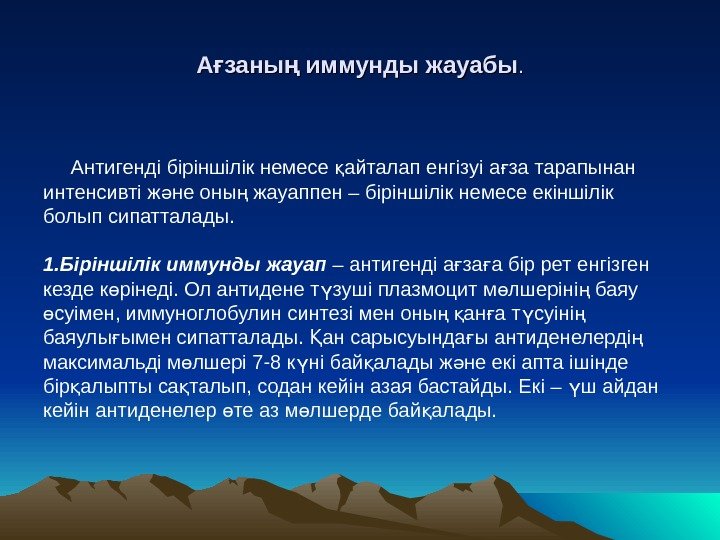 Ағзаның иммунды жауабы.

Антигенді біріншілік немесе қайталап енгізуі ағза тарапынан интенсивті және оның жауаппен – біріншілік немесе екіншілік болып сипатталады.

1.Біріншілік иммунды жауап – антигенді ағзаға бір рет енгізген кезде көрінеді. Ол антидене түзуші плазмоцит мөлшерінің баяу өсуімен, иммуноглобулин синтезі мен оның қанға түсуінің баяулығымен сипатталады. Қан сарысуындағы антиденелердің максимальді мөлшері 7-8 күні байқалады және екі апта ішінде бірқалыпты сақталып, содан кейін азая бастайды. Екі – үш айдан кейін антиденелер өте аз мөлшерде байқалады.